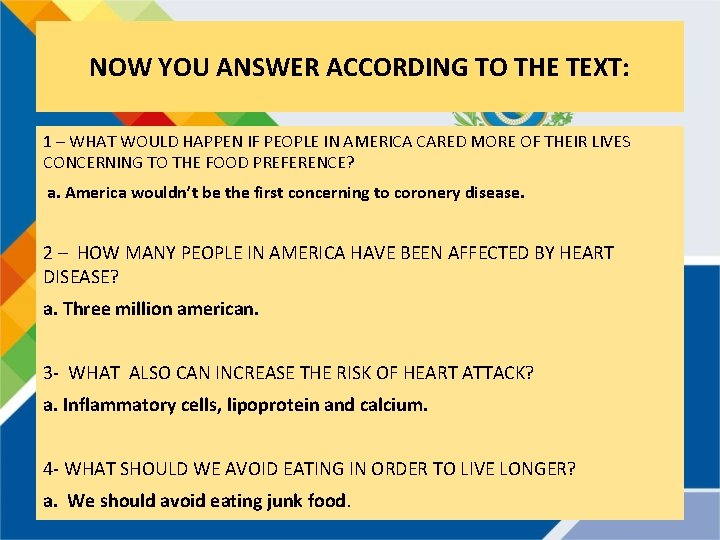 NOW YOU ANSWER ACCORDING TO THE TEXT:

1 – WHAT WOULD HAPPEN IF PEOPLE IN AMERICA CARED MORE OF THEIR LIVES CONCERNING TO THE FOOD PREFERENCE?

a. America wouldn't be the first concerning to coronery disease.

2 – HOW MANY PEOPLE IN AMERICA HAVE BEEN AFFECTED BY HEART DISEASE?

a. Three million american.

3- WHAT ALSO CAN INCREASE THE RISK OF HEART ATTACK?

a. Inflammatory cells, lipoprotein and calcium.

4- WHAT SHOULD WE AVOID EATING IN ORDER TO LIVE LONGER?

a. We should avoid eating junk food.